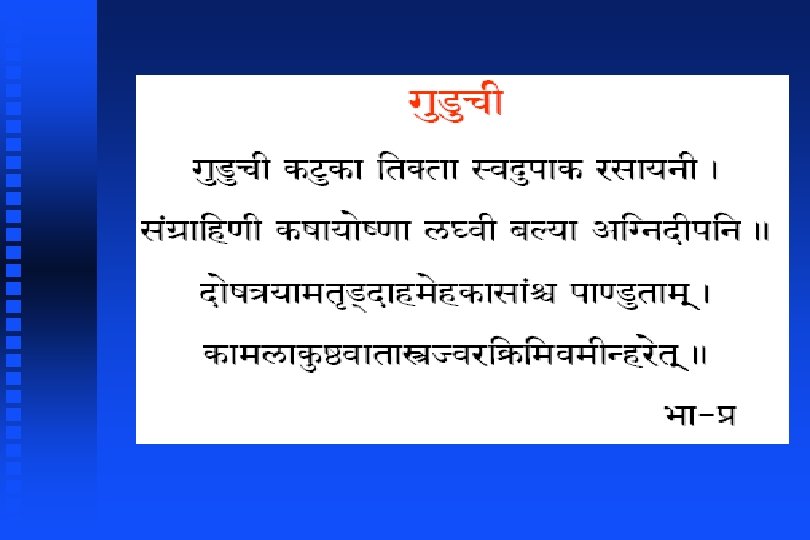 गुडुची

गुडुची कटुका तिक्ता स्वदुपाक रसायनी ।

संग्राहिणी कषायोष्णा लघ्वी बल्या अग्निदीपनि ॥

दोषत्रयामतृड्दाहमेहकासांश्च पाण्डुताम् ।

कामलाकुष्ठवातास्रज्वरक्रिमिवमीन्हरेत् ॥

भा-प्र